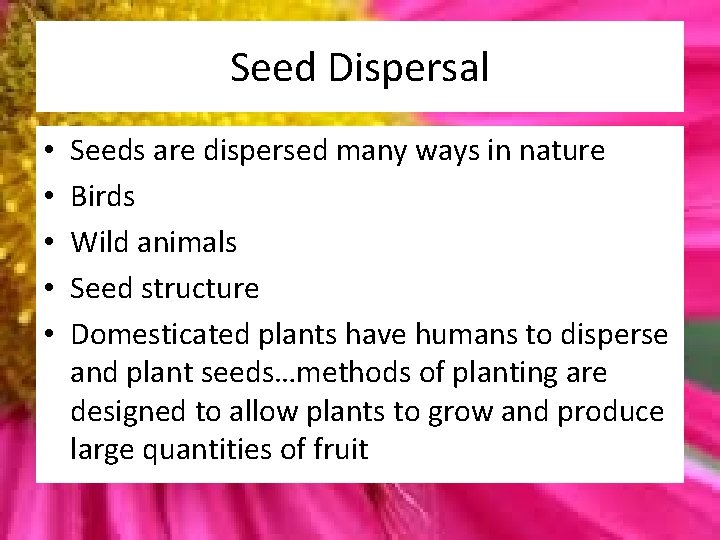 Seed Dispersal

• Seeds are dispersed many ways in nature
• Birds
• Wild animals
• Seed structure
• Domesticated plants have humans to disperse and plant seeds…methods of planting are designed to allow plants to grow and produce large quantities of fruit